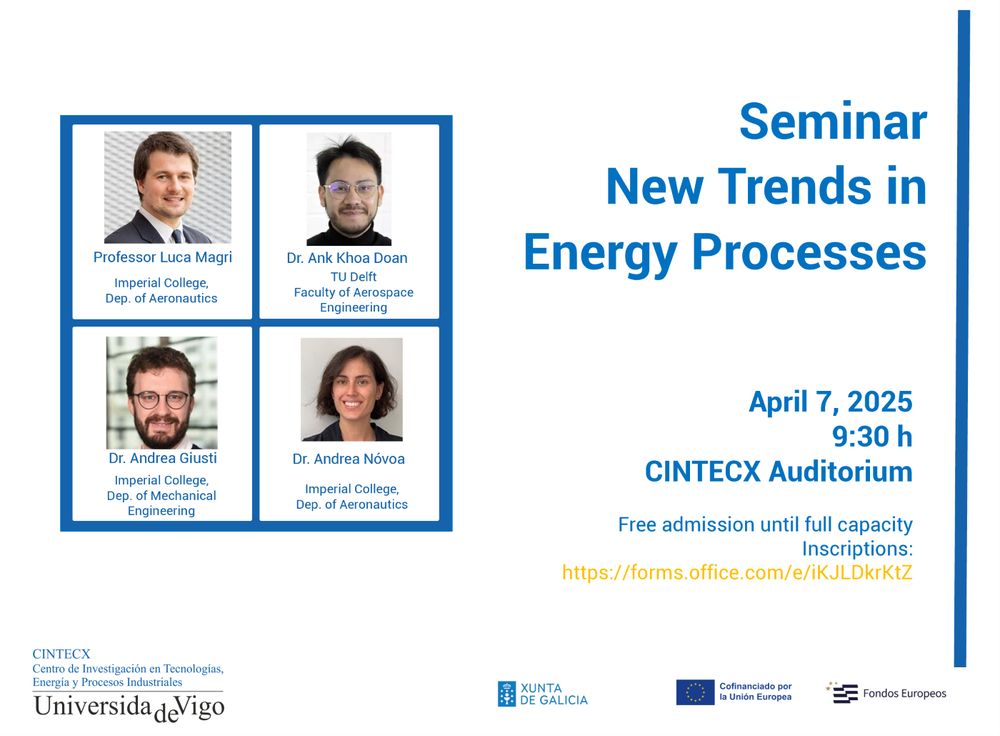 Professor Luca Magri
Imperial College, Dep. of Aeronautics

Dr. Ank Khoa Doan
TU Delft
Faculty of Aerospace Engineering

Dr. Andrea Giusti
Imperial College, Dep. of Mechanical Engineering

Dr. Andrea Nóvoa
Imperial College, Dep. of Aeronautics

Seminar
New Trends in Energy Processes

April 7, 2025
9:30 h
CINTECX Auditorium

Free admission until full capacity
Inscriptions:
https://forms.office.com/e/iKJLDkrKtZ

CINTECX
Centro de Investigación en Tecnologías, Energía y Procesos Industriales
Universida de Vigo

XUNTA DE GALICIA

Cofinanciado por la Unión Europea

Fondos Europeos